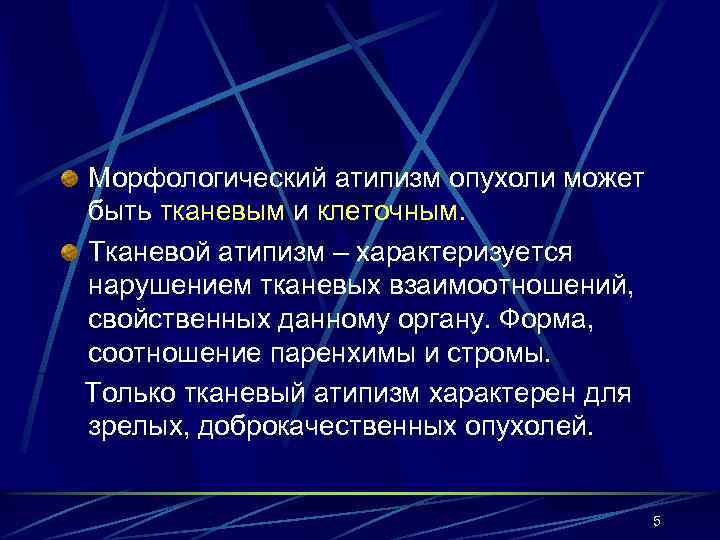 Морфологический атипизм опухоли может быть тканевым и клеточным.

Тканевой атипизм – характеризуется нарушением тканевых взаимоотношений, свойственных данному органу. Форма, соотношение паренхимы и стромы.

Только тканевый атипизм характерен для зрелых, доброкачественных опухолей.

5